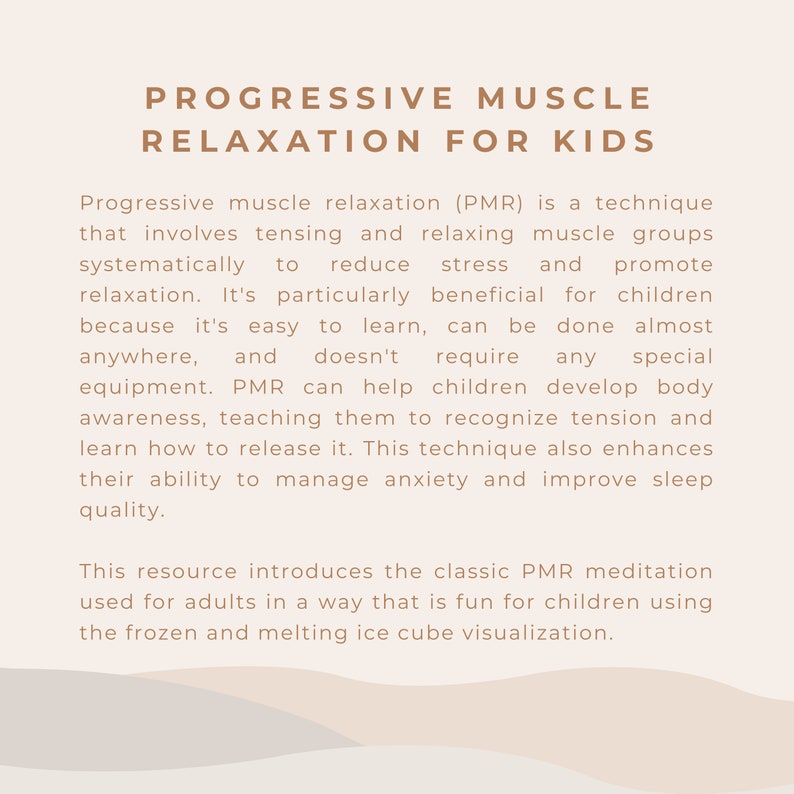 PROGRESSIVE MUSCLE RELAXATION FOR KIDS

Progressive muscle relaxation (PMR) is a technique that involves tensing and relaxing muscle groups systematically to reduce stress and promote relaxation. It's particularly beneficial for children because it's easy to learn, can be done almost anywhere, and doesn't require any special equipment. PMR can help children develop body awareness, teaching them to recognize tension and learn how to release it. This technique also enhances their ability to manage anxiety and improve sleep quality.

This resource introduces the classic PMR meditation used for adults in a way that is fun for children using the frozen and melting ice cube visualization.